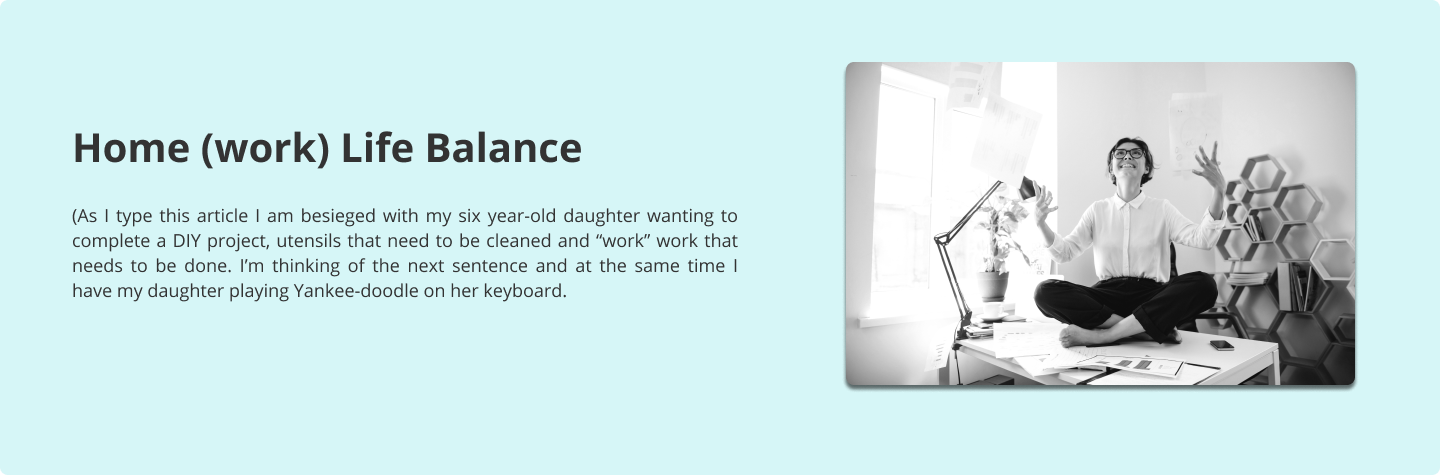 Home (work) Life Balance

(As I type this article I am besieged with my six year-old daughter wanting to complete a DIY project, utensils that need to be cleaned and “work” work that needs to be done. I’m thinking of the next sentence and at the same time I have my daughter playing Yankee-doodle on her keyboard.